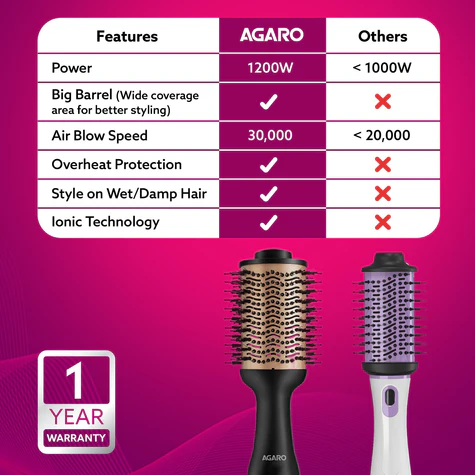 | Features | AGARO | Others |
|---|---|---|
| Power | 1200W | < 1000W |
| Big Barrel (Wide coverage area for better styling) | ✓ | ✗ |
| Air Blow Speed | 30,000 | < 20,000 |
| Overheat Protection | ✓ | ✗ |
| Style on Wet/Damp Hair | ✓ | ✗ |
| Ionic Technology | ✓ | ✗ |

1 YEAR WARRANTY

AGARO